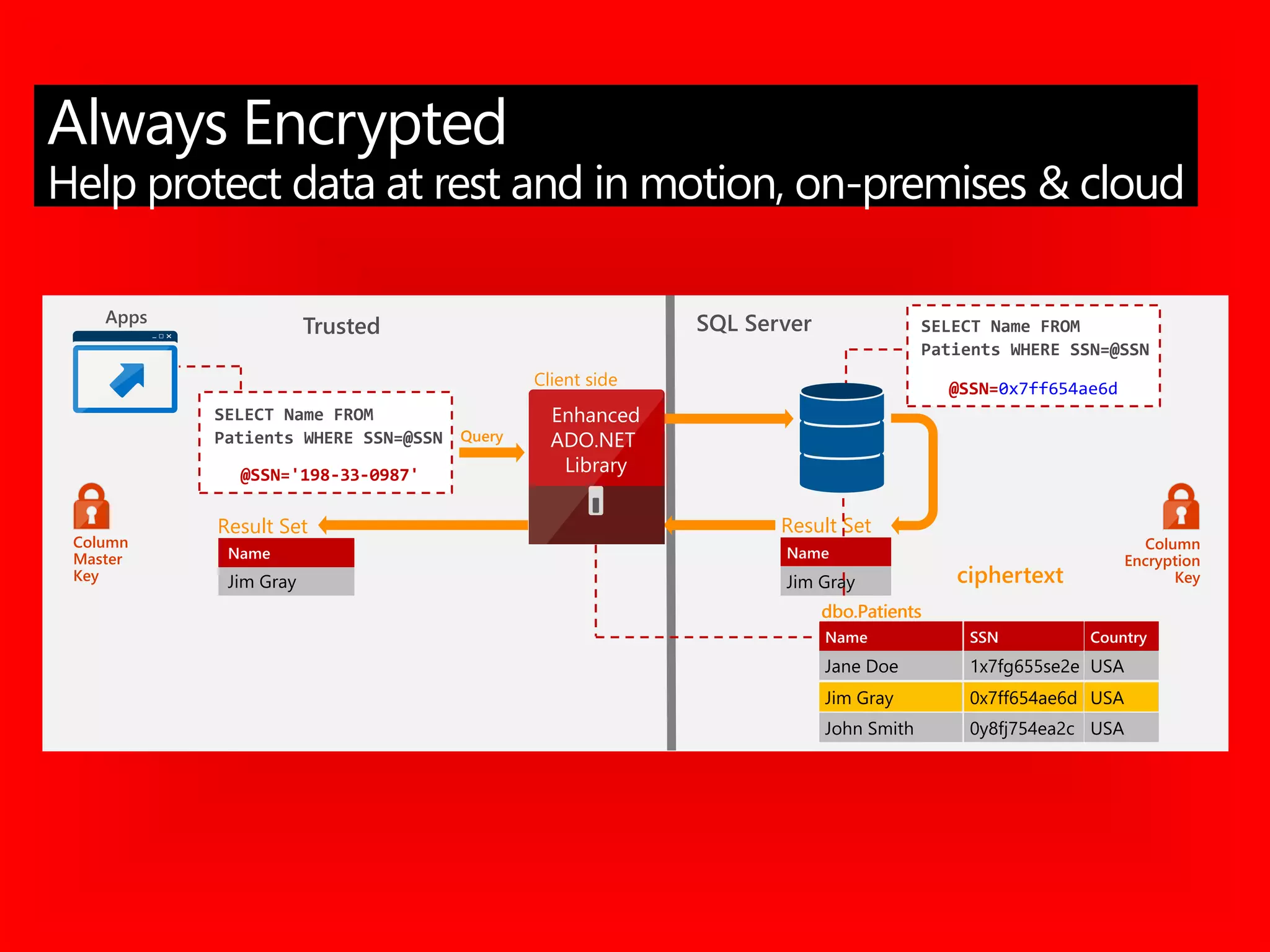 Always Encrypted
Help protect data at rest and in motion, on-premises & cloud

Apps

Trusted

SELECT Name FROM Patients WHERE SSN=@SSN

@SSN='198-33-0987'

Query

Client side

Enhanced ADO.NET Library

Column Master Key

Result Set

| Name |
|---|
| Jim Gray |

SQL Server

SELECT Name FROM Patients WHERE SSN=@SSN

@SSN=0x7ff654ae6d

Result Set

| Name |
|---|
| Jim Gray |

ciphertext

Column Encryption Key

dbo.Patients

| Name | SSN | Country |
|---|---|---|
| Jane Doe | 1x7fg655se2e | USA |
| Jim Gray | 0x7ff654ae6d | USA |
| John Smith | 0y8fj754ea2c | USA |